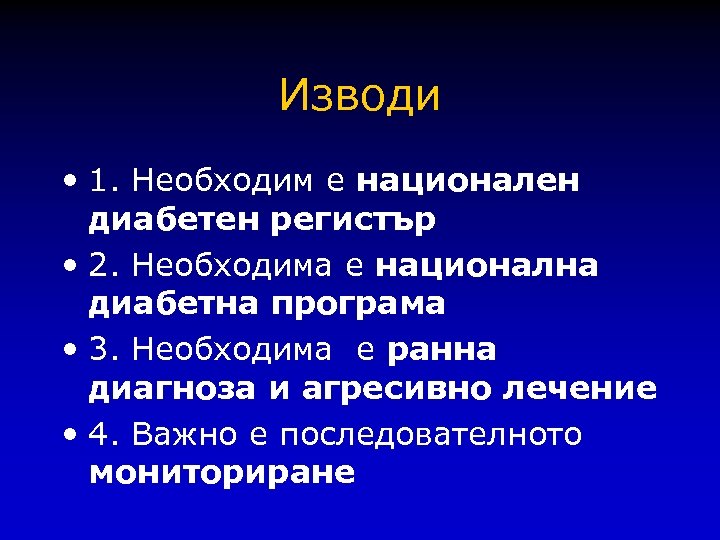 Изводи

• 1. Необходим е национален диабетен регистър

• 2. Необходима е национална диабетна програма

• 3. Необходима е ранна диагноза и агресивно лечение

• 4. Важно е последователното мониториране